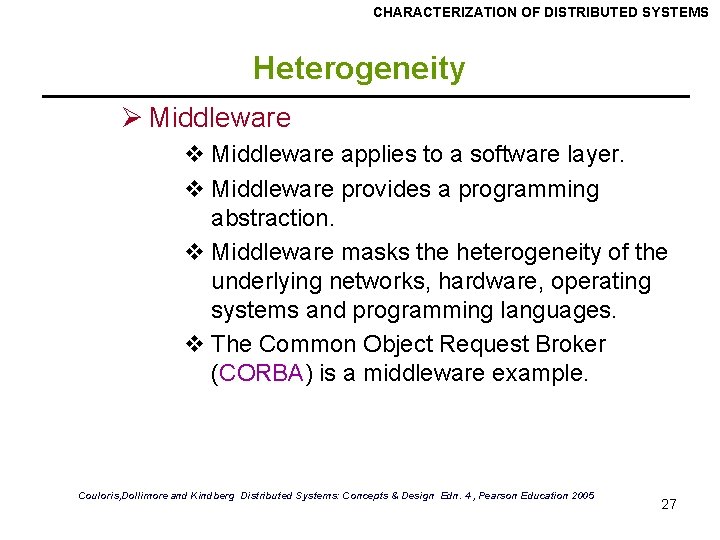 CHARACTERIZATION OF DISTRIBUTED SYSTEMS

Heterogeneity

➢ Middleware

❖ Middleware applies to a software layer.

❖ Middleware provides a programming abstraction.

❖ Middleware masks the heterogeneity of the underlying networks, hardware, operating systems and programming languages.

❖ The Common Object Request Broker (CORBA) is a middleware example.

Couloris,Dollimore and Kindberg Distributed Systems: Concepts & Design Edn. 4 , Pearson Education 2005

27